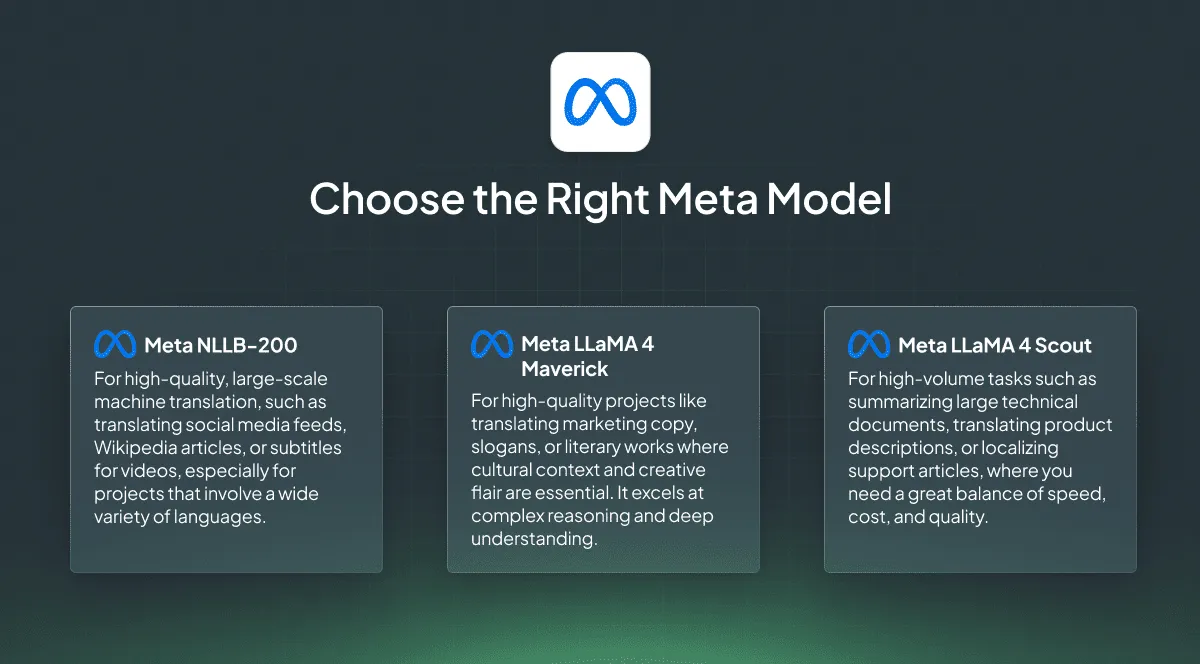 Choose the Right Meta Model

Meta NLLB-200

For high-quality, large-scale machine translation, such as translating social media feeds, Wikipedia articles, or subtitles for videos, especially for projects that involve a wide variety of languages.

Meta LLaMA 4 Maverick

For high-quality projects like translating marketing copy, slogans, or literary works where cultural context and creative flair are essential. It excels at complex reasoning and deep understanding.

Meta LLaMA 4 Scout

For high-volume tasks such as summarizing large technical documents, translating product descriptions, or localizing support articles, where you need a great balance of speed, cost, and quality.